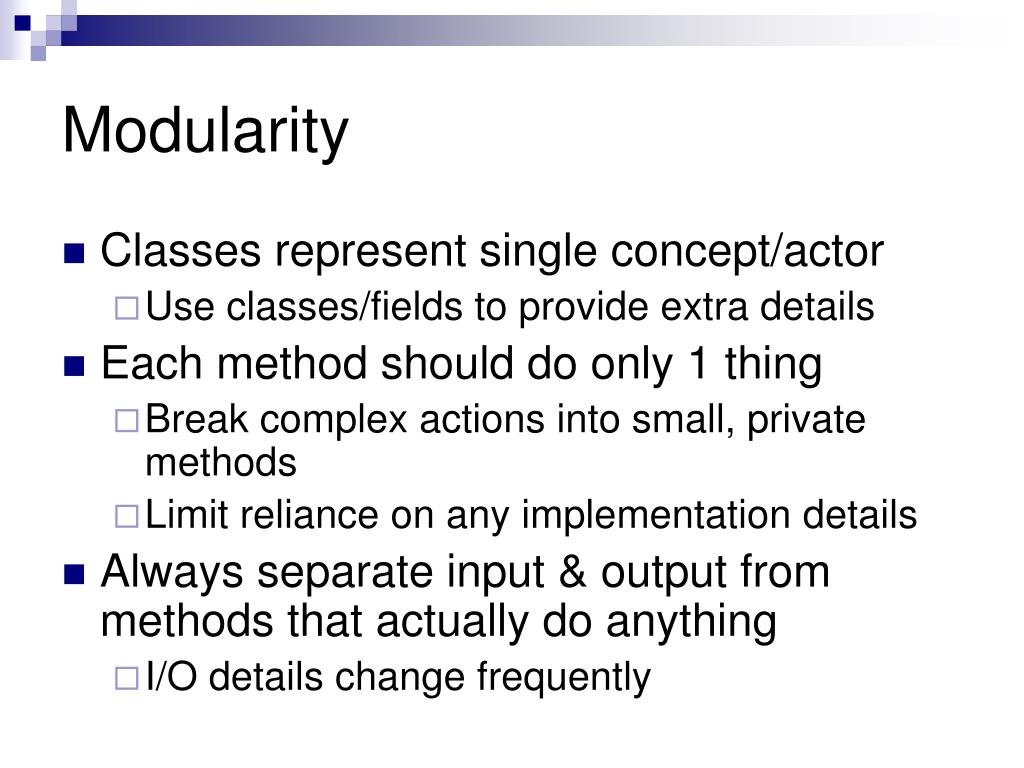 Modularity

Classes represent single concept/actor
Use classes/fields to provide extra details
Each method should do only 1 thing
Break complex actions into small, private methods
Limit reliance on any implementation details
Always separate input & output from methods that actually do anything
I/O details change frequently